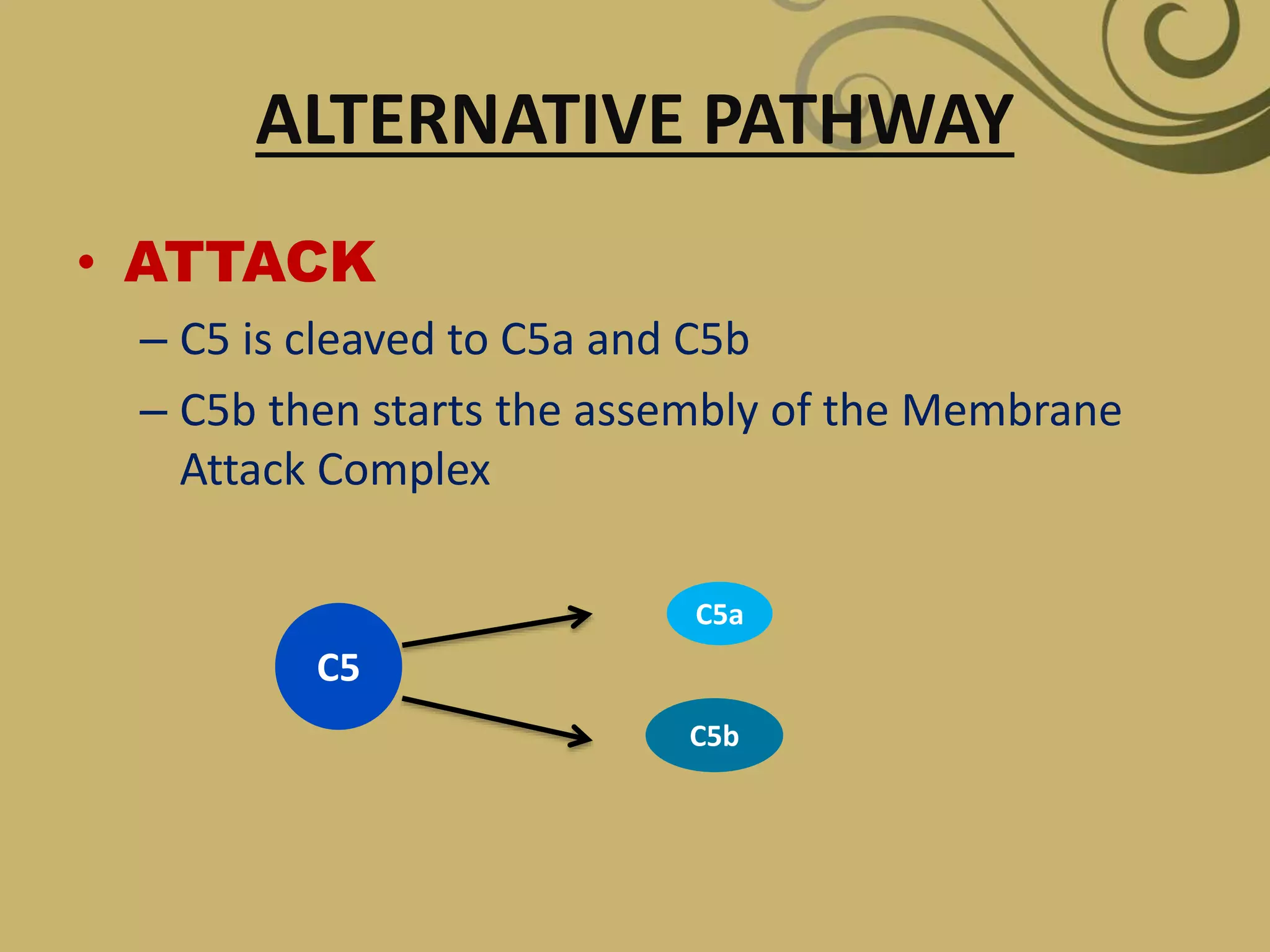 ALTERNATIVE PATHWAY

• ATTACK
– C5 is cleaved to C5a and C5b
– C5b then starts the assembly of the Membrane Attack Complex

C5
C5a
C5b